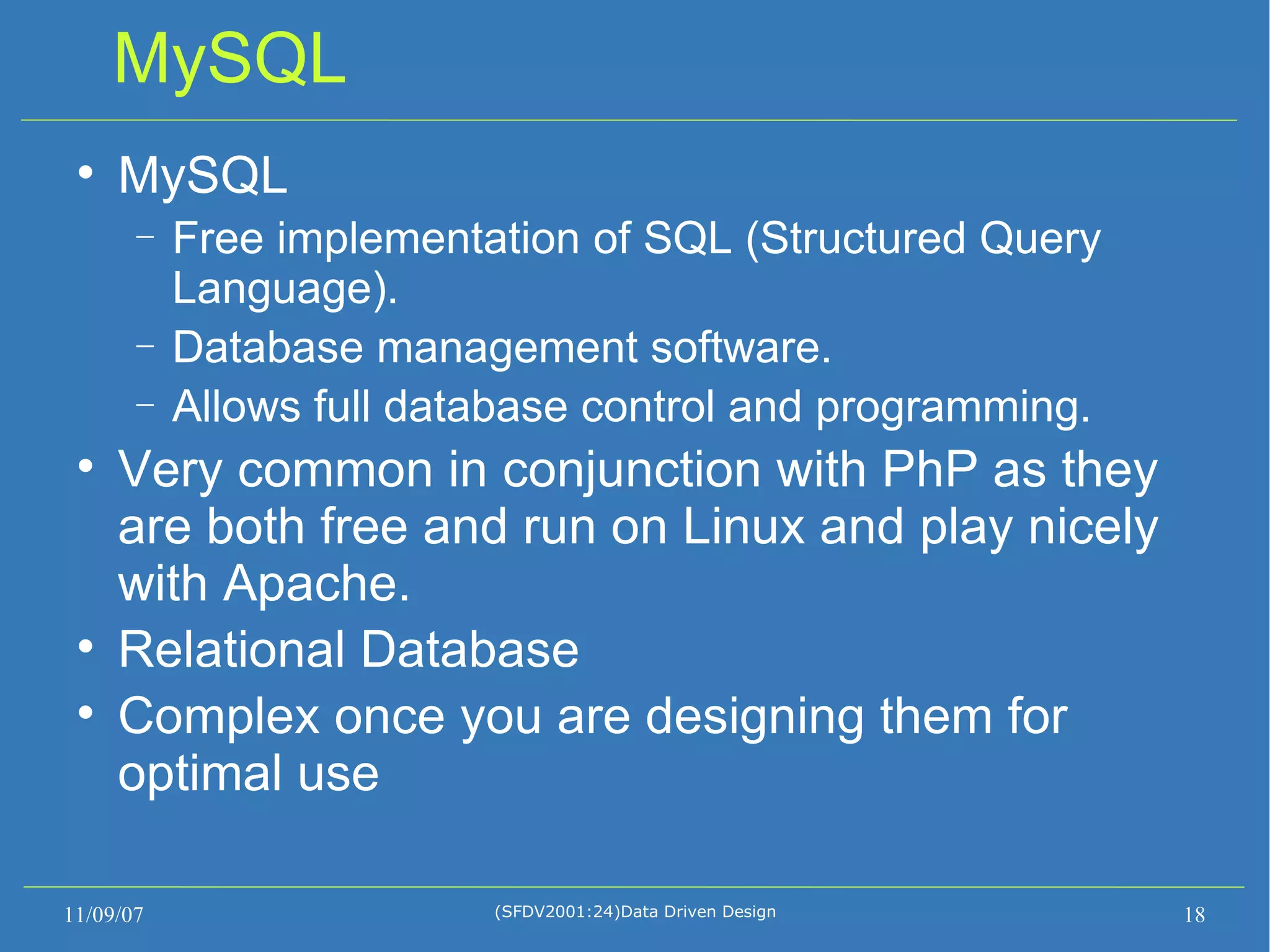 MySQL

• MySQL
  – Free implementation of SQL (Structured Query Language).
  – Database management software.
  – Allows full database control and programming.
• Very common in conjunction with PhP as they are both free and run on Linux and play nicely with Apache.
• Relational Database
• Complex once you are designing them for optimal use

11/09/07

(SFDV2001:24)Data Driven Design

18